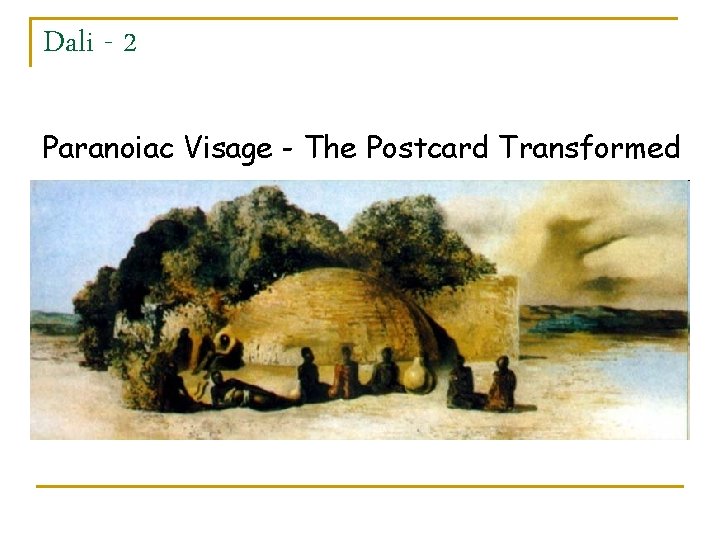 Dali - 2

Paranoiac Visage - The Postcard Transformed